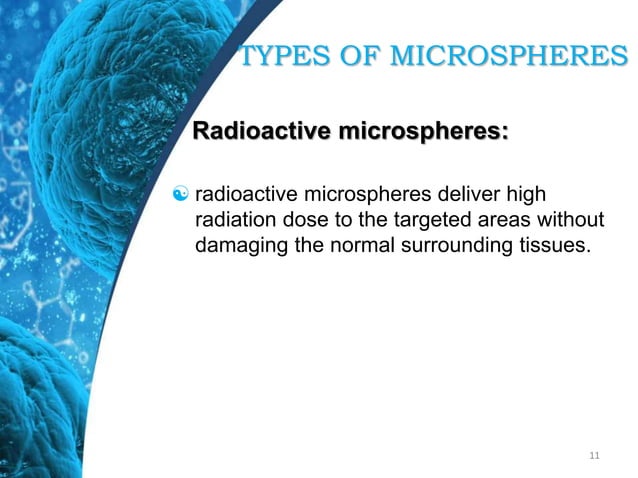 TYPES OF MICROSPHERES

Radioactive microspheres:

radioactive microspheres deliver high radiation dose to the targeted areas without damaging the normal surrounding tissues.

11